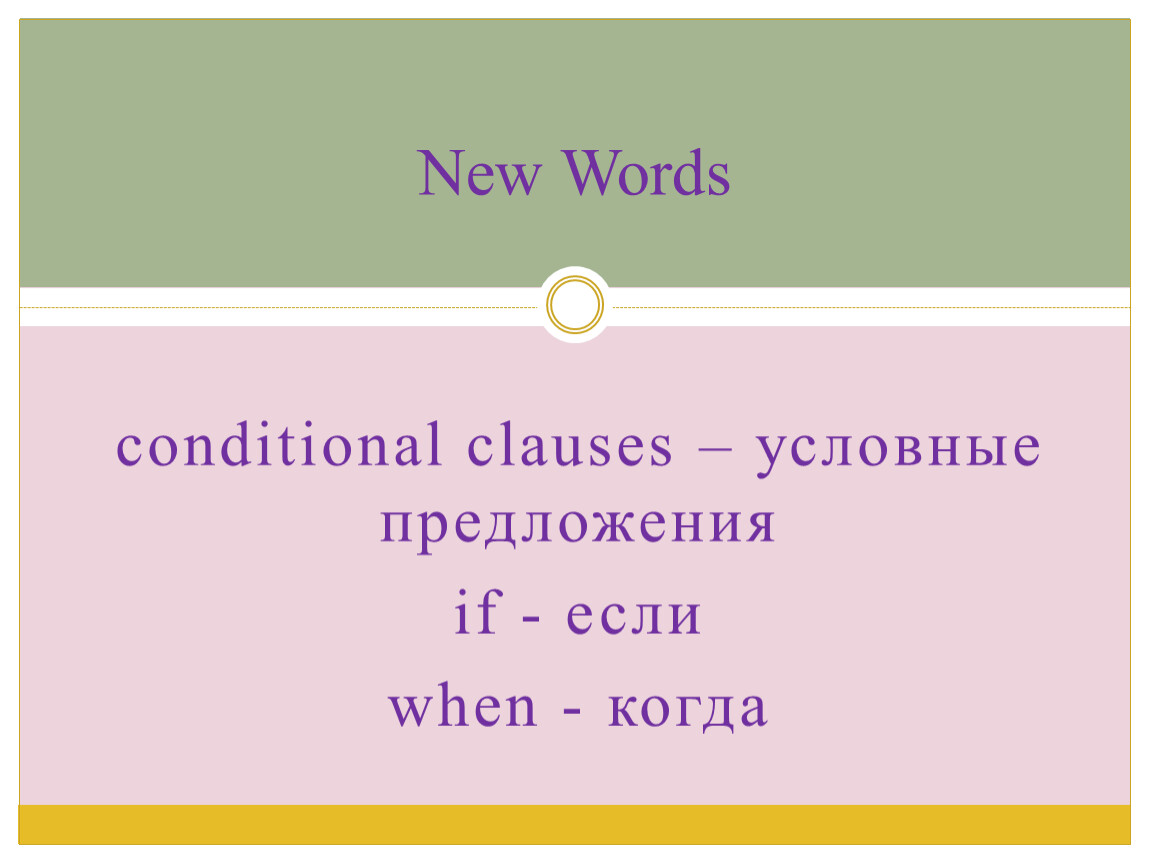 New Words

conditional clauses – условные предложения

if - если

when - когда